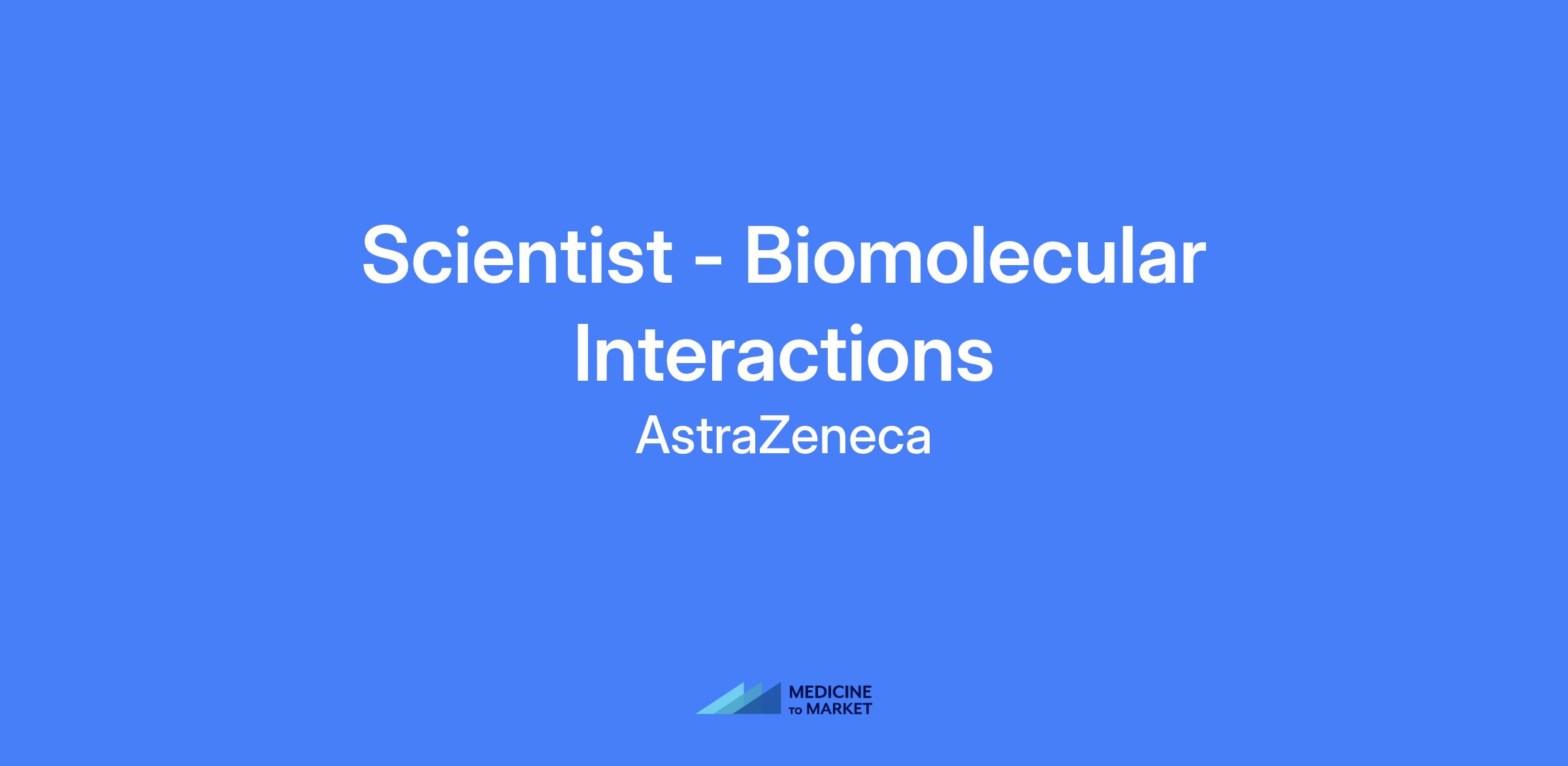 Scientist - Biomolecular Interactions

AstraZeneca

MEDICINE TO MARKET